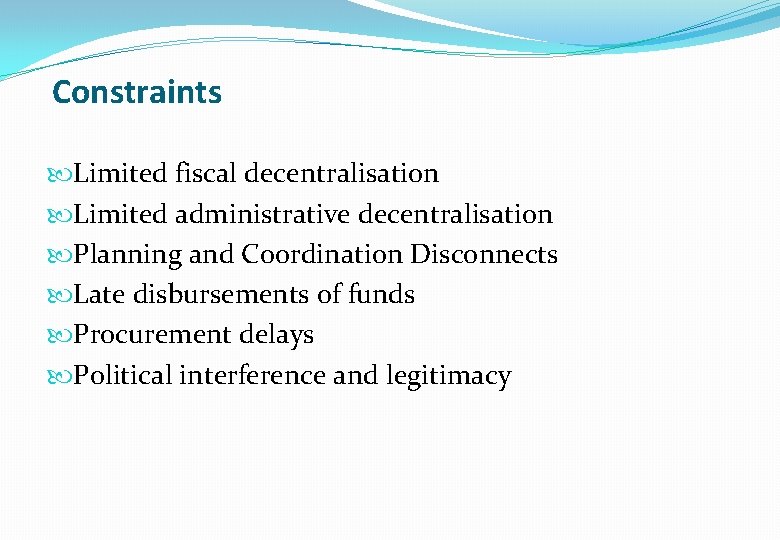 Constraints

Limited fiscal decentralisation
Limited administrative decentralisation
Planning and Coordination Disconnects
Late disbursements of funds
Procurement delays
Political interference and legitimacy